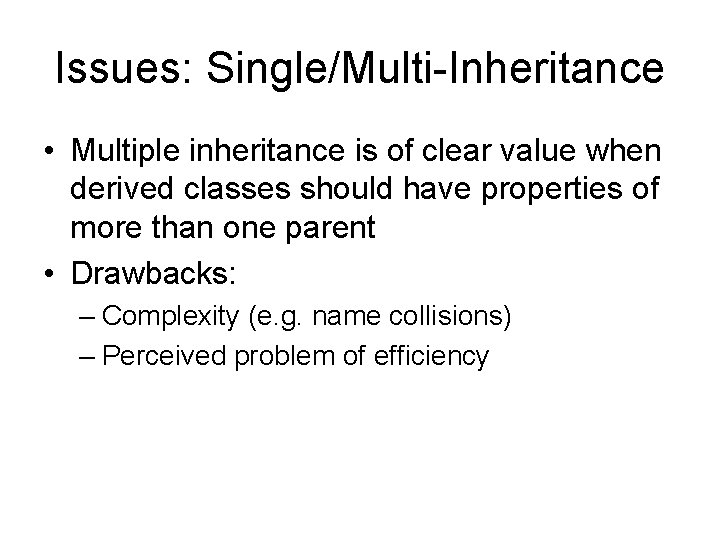 Issues: Single/Multi-Inheritance

• Multiple inheritance is of clear value when derived classes should have properties of more than one parent
• Drawbacks:
– Complexity (e.g. name collisions)
– Perceived problem of efficiency